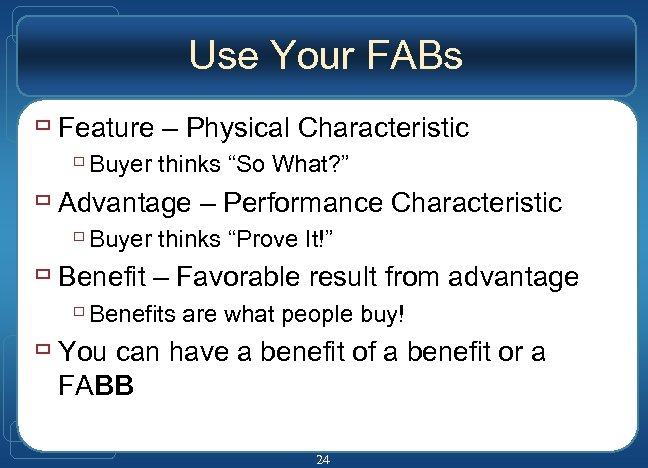 Use Your FABs

Feature – Physical Characteristic

Buyer thinks “So What?”

Advantage – Performance Characteristic

Buyer thinks “Prove It!”

Benefit – Favorable result from advantage

Benefits are what people buy!

You can have a benefit of a benefit or a FABB

24